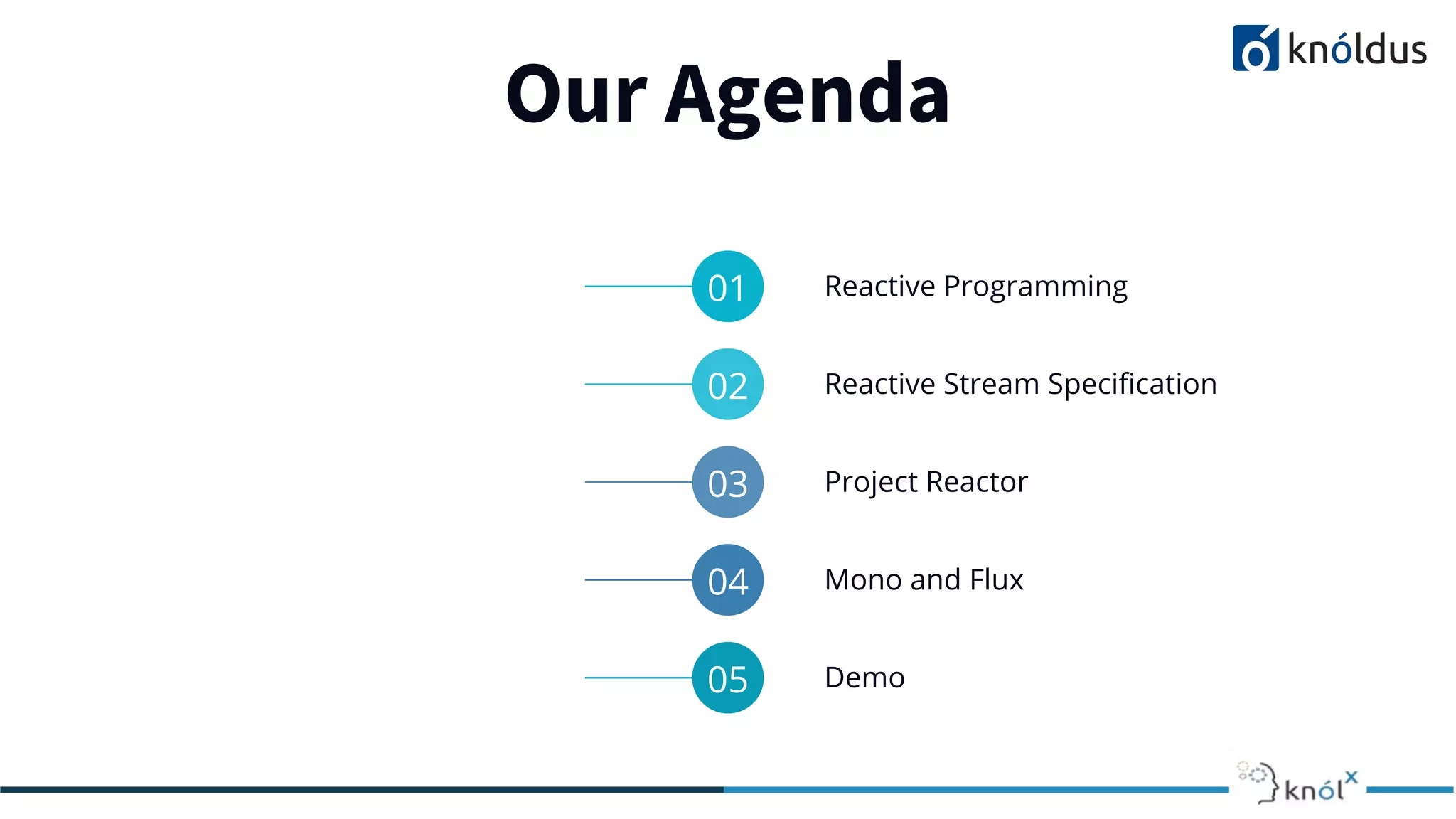 knóldus

Our Agenda

01 Reactive Programming

02 Reactive Stream Specification

03 Project Reactor

04 Mono and Flux

05 Demo

knólx